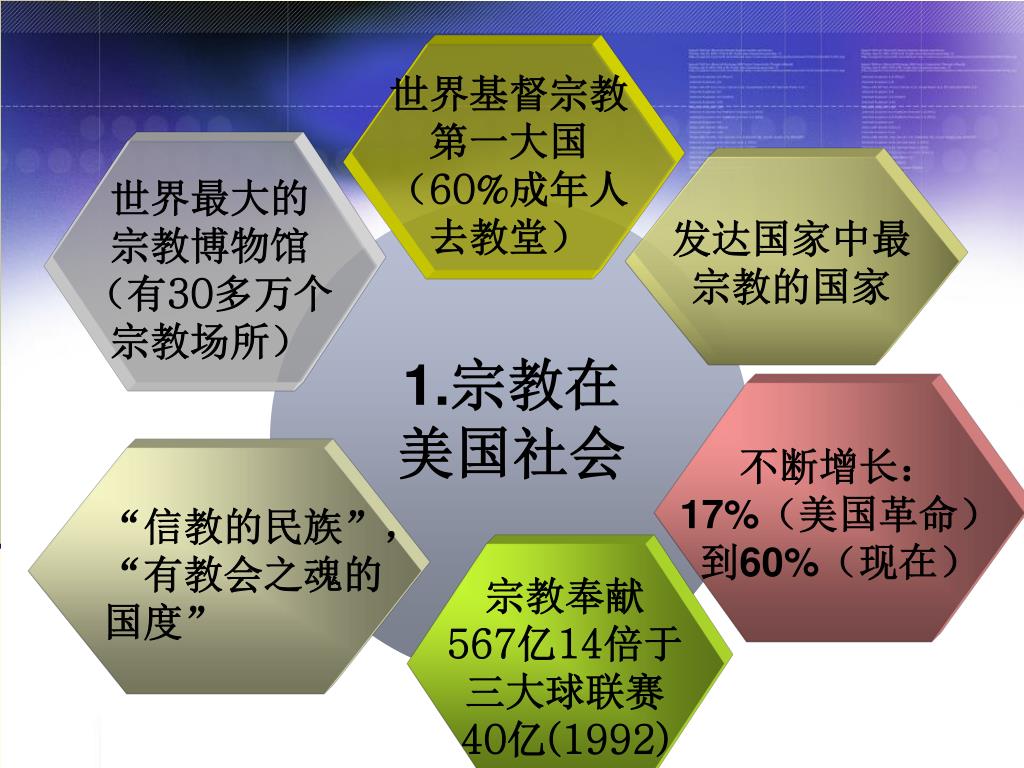 世界基督宗教第一大国（60%成年人去教堂）

世界最大的宗教博物馆（有30多万个宗教场所）

发达国家中最宗教的国家

1.宗教在美国社会

不断增长：17%（美国革命）到60%（现在）

“信教的民族”，“有教会之魂的国度”

宗教奉献567亿14倍于三大球联赛40亿(1992)